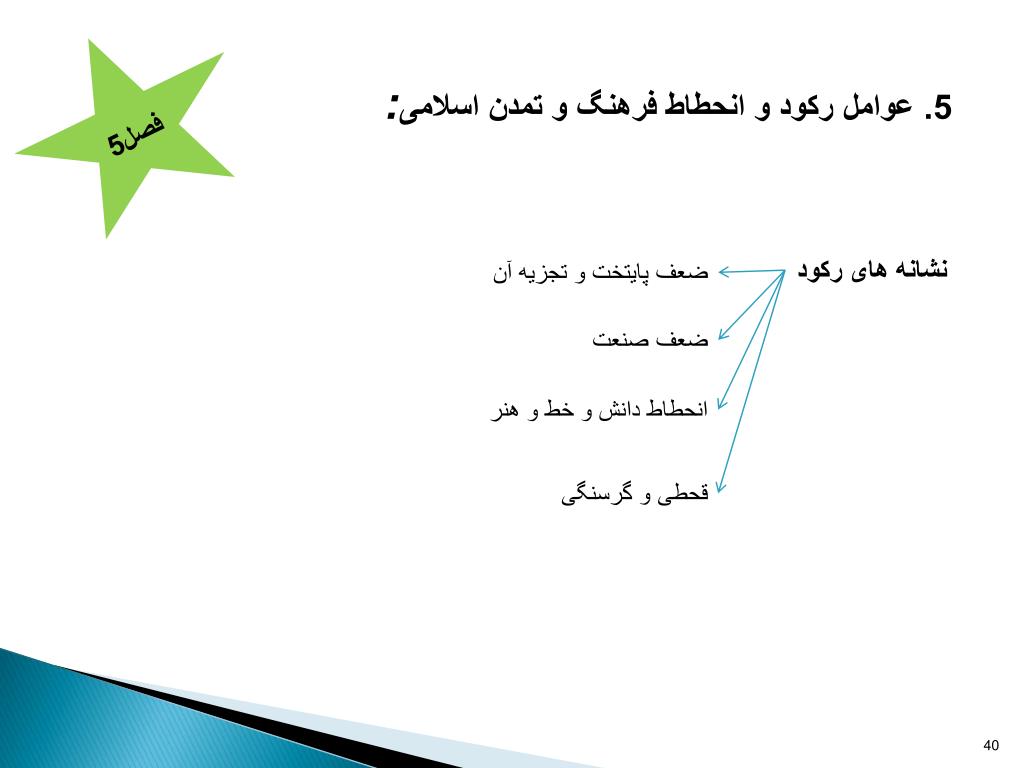 فصل5

5. عوامل رکود و انحطاط فرهنگ و تمدن اسلامی:

نشانه های رکود

ضعف پایتخت و تجزیه آن

ضعف صنعت

انحطاط دانش و خط و هنر

قحطی و گرسنگی

40